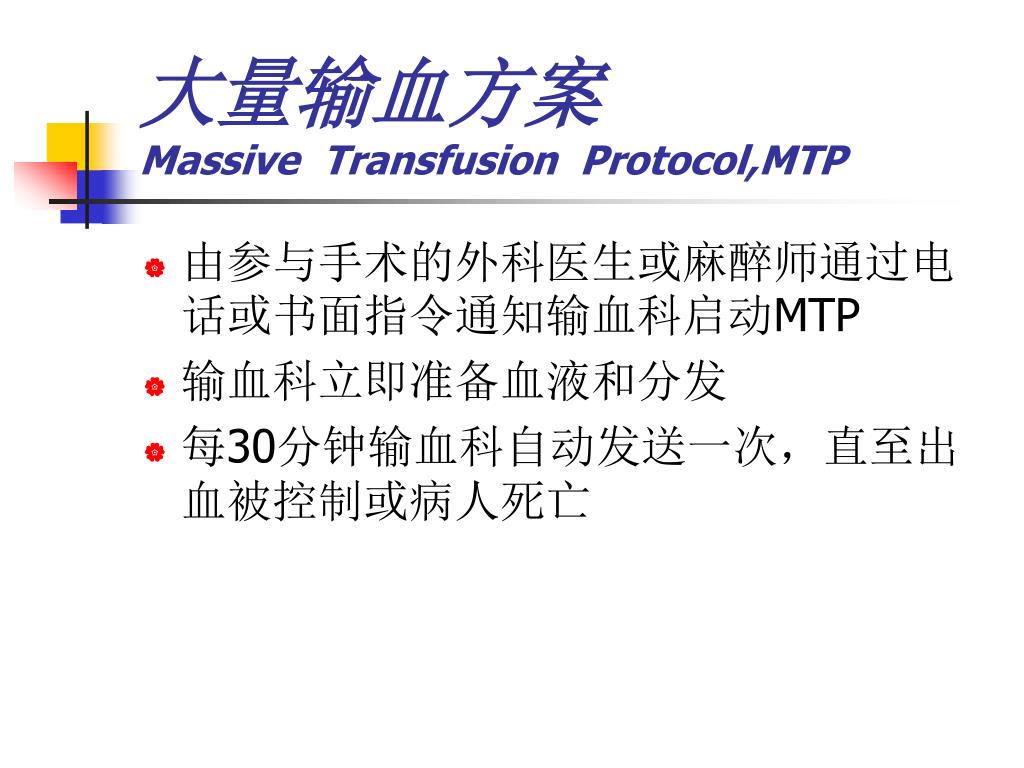 大量输血方案
Massive Transfusion Protocol,MTP

由参与手术的外科医生或麻醉师通过电话或书面指令通知输血科启动MTP

输血科立即准备血液和分发

每30分钟输血科自动发送一次，直至出血被控制或病人死亡